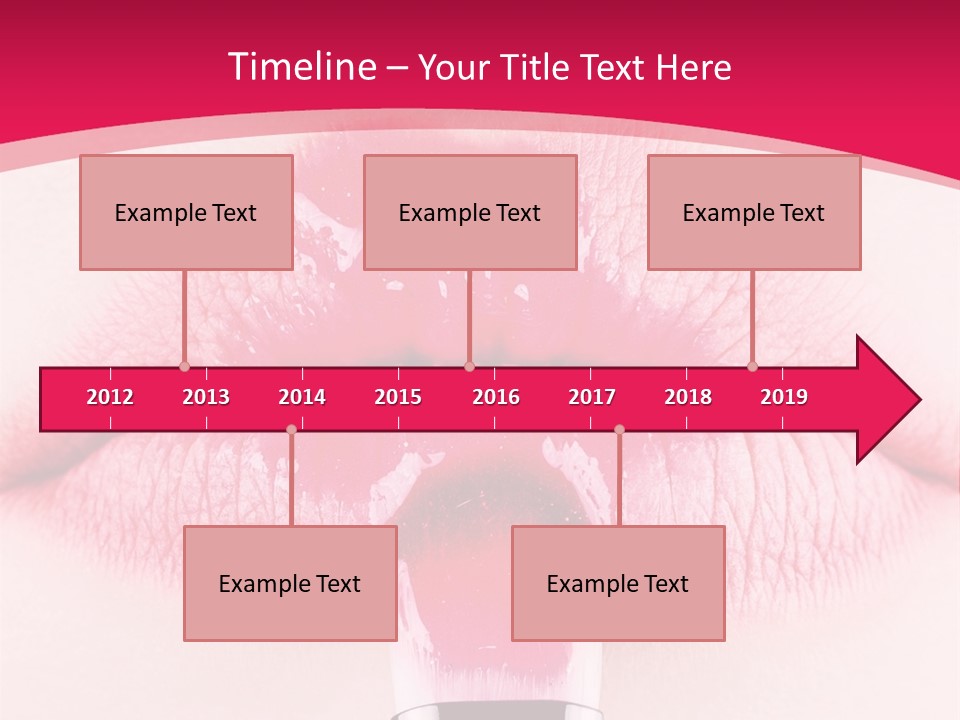 Timeline – Your Title Text Here

Example Text

Example Text

Example Text

2012 2013 2014 2015 2016 2017 2018 2019

Example Text

Example Text